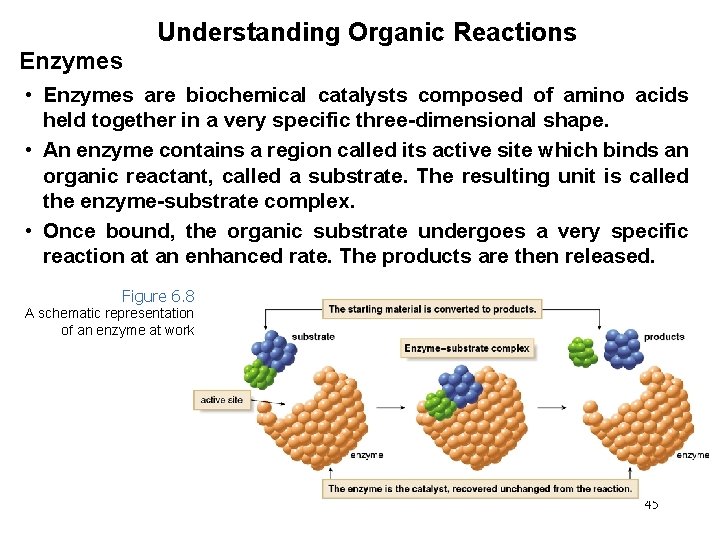 Understanding Organic Reactions

Enzymes

• Enzymes are biochemical catalysts composed of amino acids held together in a very specific three-dimensional shape.

• An enzyme contains a region called its active site which binds an organic reactant, called a substrate. The resulting unit is called the enzyme-substrate complex.

• Once bound, the organic substrate undergoes a very specific reaction at an enhanced rate. The products are then released.

Figure 6.8
A schematic representation of an enzyme at work

The starting material is converted to products.

substrate

Enzyme–substrate complex

products

active site

enzyme

enzyme

The enzyme is the catalyst, recovered unchanged from the reaction.

45